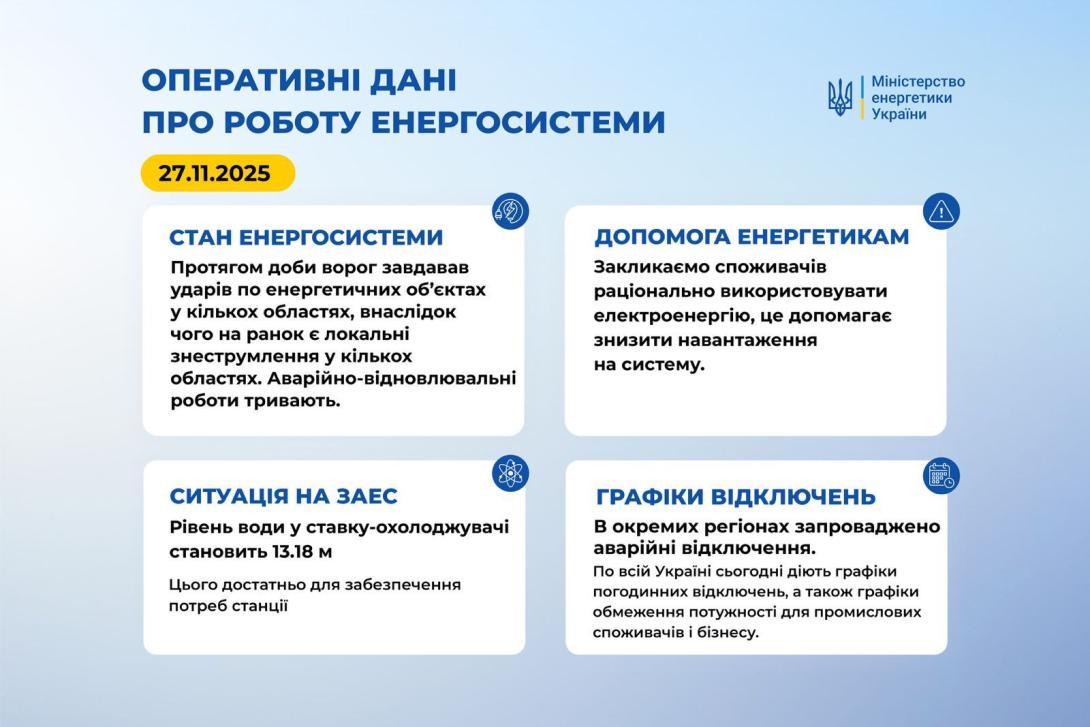 ОПЕРАТИВНІ ДАНІ
ПРО РОБОТУ ЕНЕРГОСИСТЕМИ

Міністерство енергетики України

27.11.2025

СТАН ЕНЕРГОСИСТЕМИ

Протягом доби ворог завдавав ударів по енергетичних об'єктах у кількох областях, внаслідок чого на ранок є локальні знеструмлення у кількох областях. Аварійно-відновлювальні роботи тривають.

ДОПОМОГА ЕНЕРГЕТИКАМ

Закликаємо споживачів раціонально використовувати електроенергію, це допомагає знизити навантаження на систему.

СИТУАЦІЯ НА ЗАЕС

Рівень води у ставку-охолоджувачі становить 13.18 м

Цього достатньо для забезпечення потреб станції

ГРАФІКИ ВІДКЛЮЧЕНЬ

В окремих регіонах запроваджено аварійні відключення.

По всій Україні сьогодні діють графіки погодинних відключень, а також графіки обмеження потужності для промислових споживачів і бізнесу.